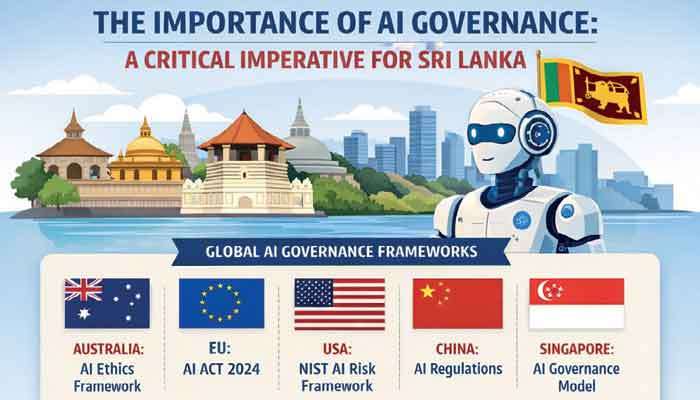 THE IMPORTANCE OF AI GOVERNANCE:
A CRITICAL IMPERATIVE FOR SRI LANKA

GLOBAL AI GOVERNANCE FRAMEWORKS

AUSTRALIA:
AI Ethics Framework

EU:
AI ACT 2024

USA:
NIST AI Risk Framework

CHINA:
AI Regulations

SINGAPORE:
AI Governance Model